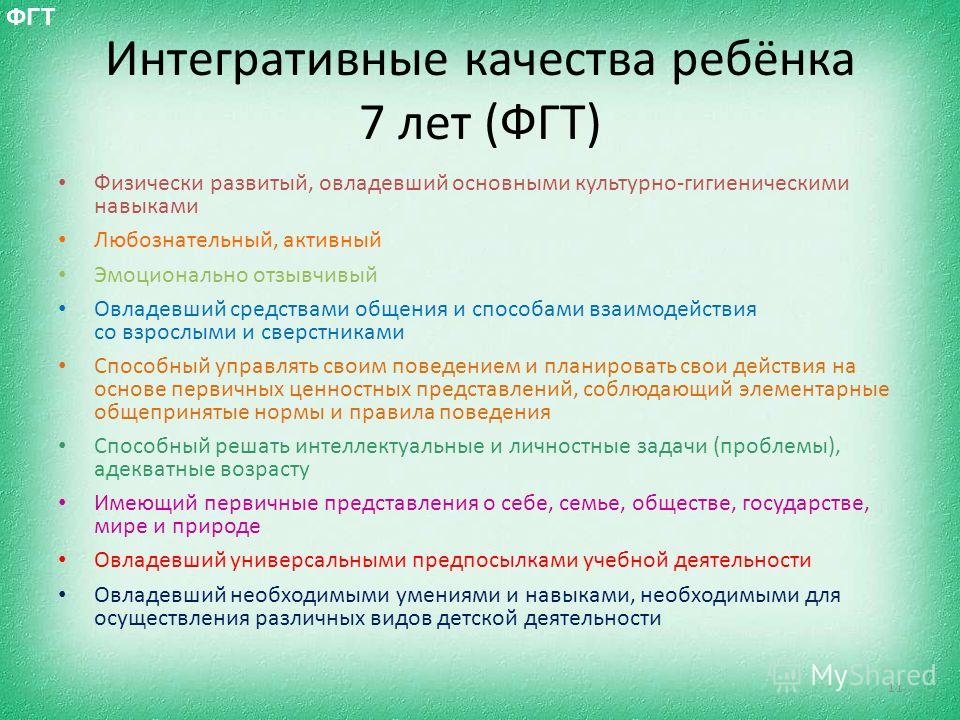 ФГТ

Интегративные качества ребёнка 7 лет (ФГТ)

• Физически развитый, овладевший основными культурно-гигиеническими навыками
• Любознательный, активный
• Эмоционально отзывчивый
• Овладевший средствами общения и способами взаимодействия со взрослыми и сверстниками
• Способный управлять своим поведением и планировать свои действия на основе первичных ценностных представлений, соблюдающий элементарные общепринятые нормы и правила поведения
• Способный решать интеллектуальные и личностные задачи (проблемы), адекватные возрасту
• Имеющий первичные представления о себе, семье, обществе, государстве, мире и природе
• Овладевший универсальными предпосылками учебной деятельности
• Овладевший необходимыми умениями и навыками, необходимыми для осуществления различных видов детской деятельности

MyShared

11